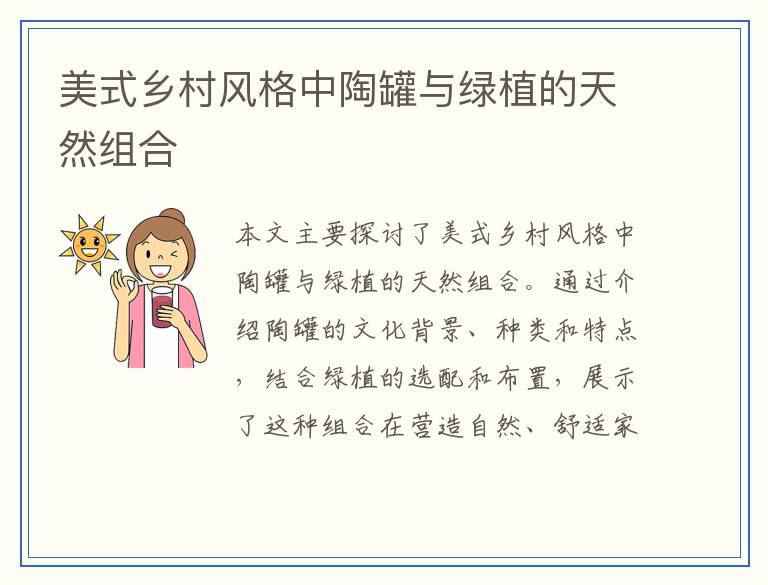 美式乡村风格中陶罐与绿植的天然组合

本文主要探讨了美式乡村风格中陶罐与绿植的天然组合。通过介绍陶罐的文化背景、种类和特点，结合绿植的选配和布置，展示了这种组合在营造自然、舒适家